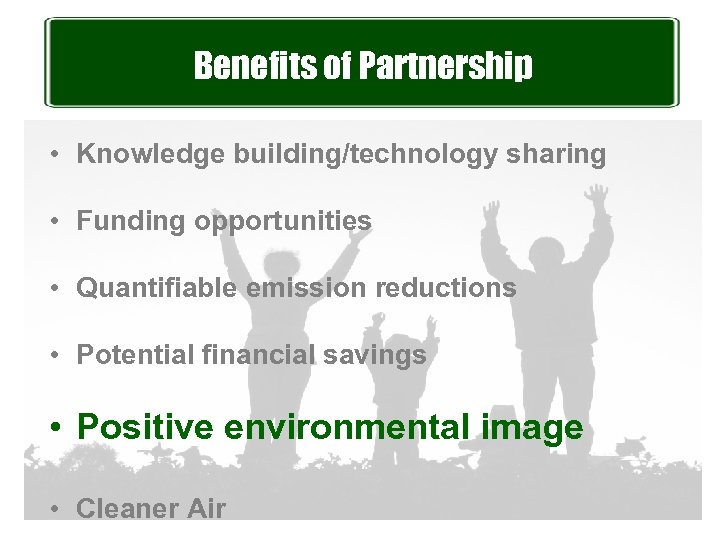 Benefits of Partnership

• Knowledge building/technology sharing

• Funding opportunities

• Quantifiable emission reductions

• Potential financial savings

• Positive environmental image

• Cleaner Air